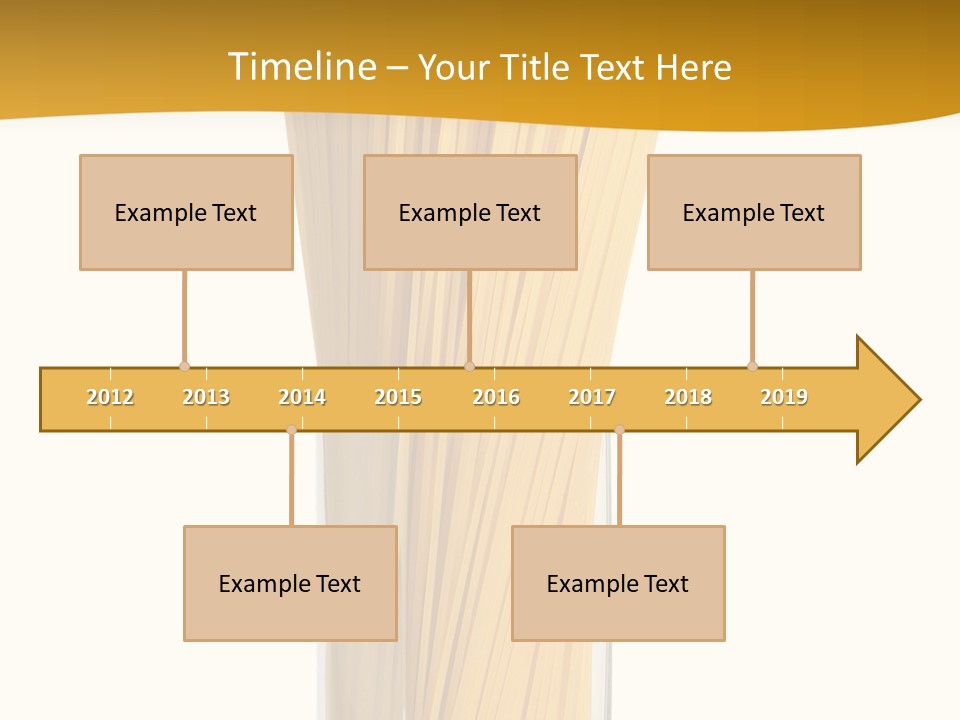 Timeline – Your Title Text Here

Example Text

Example Text

Example Text

2012 2013 2014 2015 2016 2017 2018 2019

Example Text

Example Text